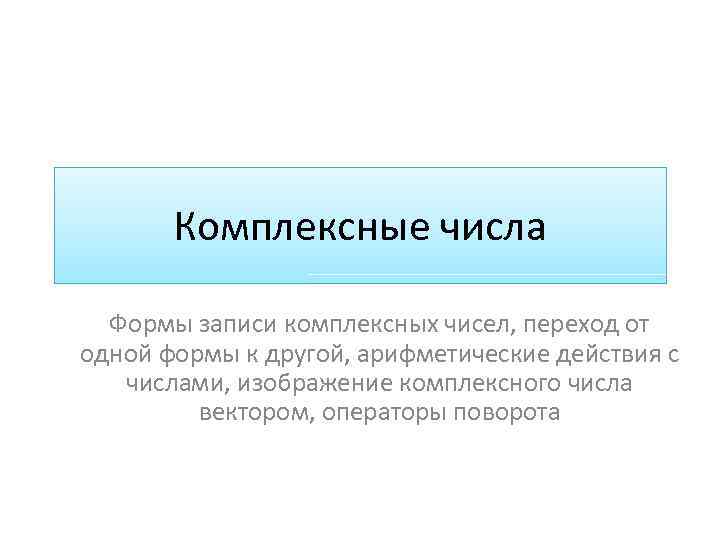 Комплексные числа

Формы записи комплексных чисел, переход от одной формы к другой, арифметические действия с числами, изображение комплексного числа вектором, операторы поворота